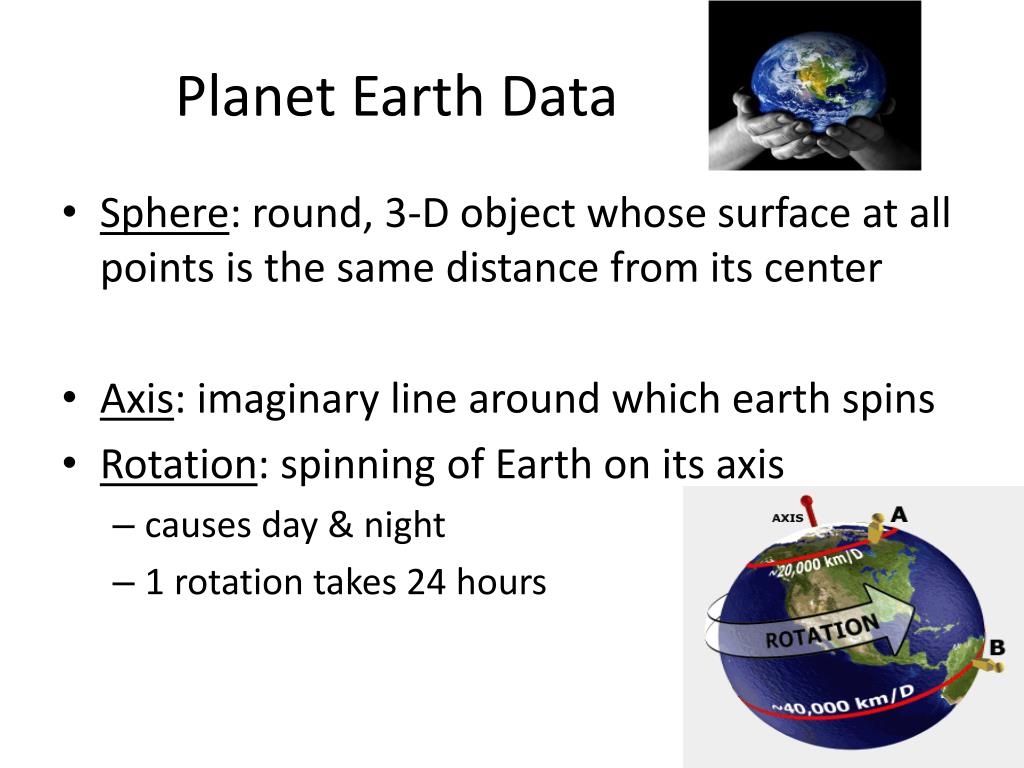 Planet Earth Data

• Sphere: round, 3-D object whose surface at all points is the same distance from its center

• Axis: imaginary line around which earth spins
• Rotation: spinning of Earth on its axis
– causes day & night
– 1 rotation takes 24 hours

AXIS
A
~20,000 km/D
ROTATION
B
~40,000 km/D